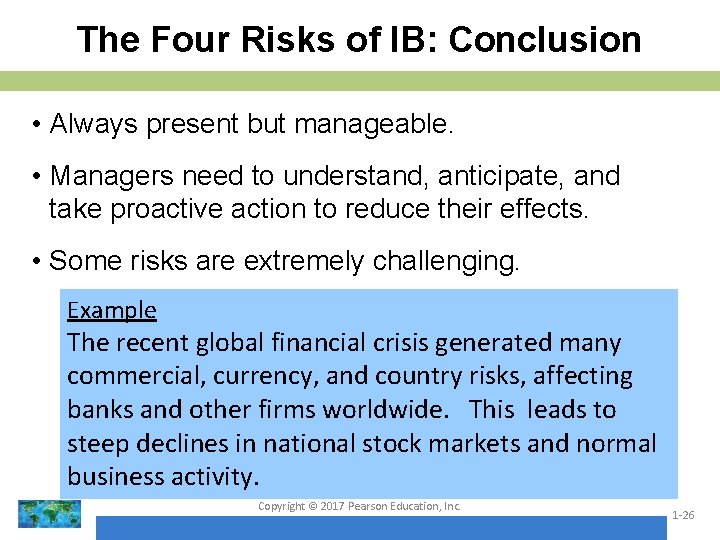 The Four Risks of IB: Conclusion

• Always present but manageable.

• Managers need to understand, anticipate, and take proactive action to reduce their effects.

• Some risks are extremely challenging.

Example
The recent global financial crisis generated many commercial, currency, and country risks, affecting banks and other firms worldwide. This leads to steep declines in national stock markets and normal business activity.

Copyright © 2017 Pearson Education, Inc.

1-26